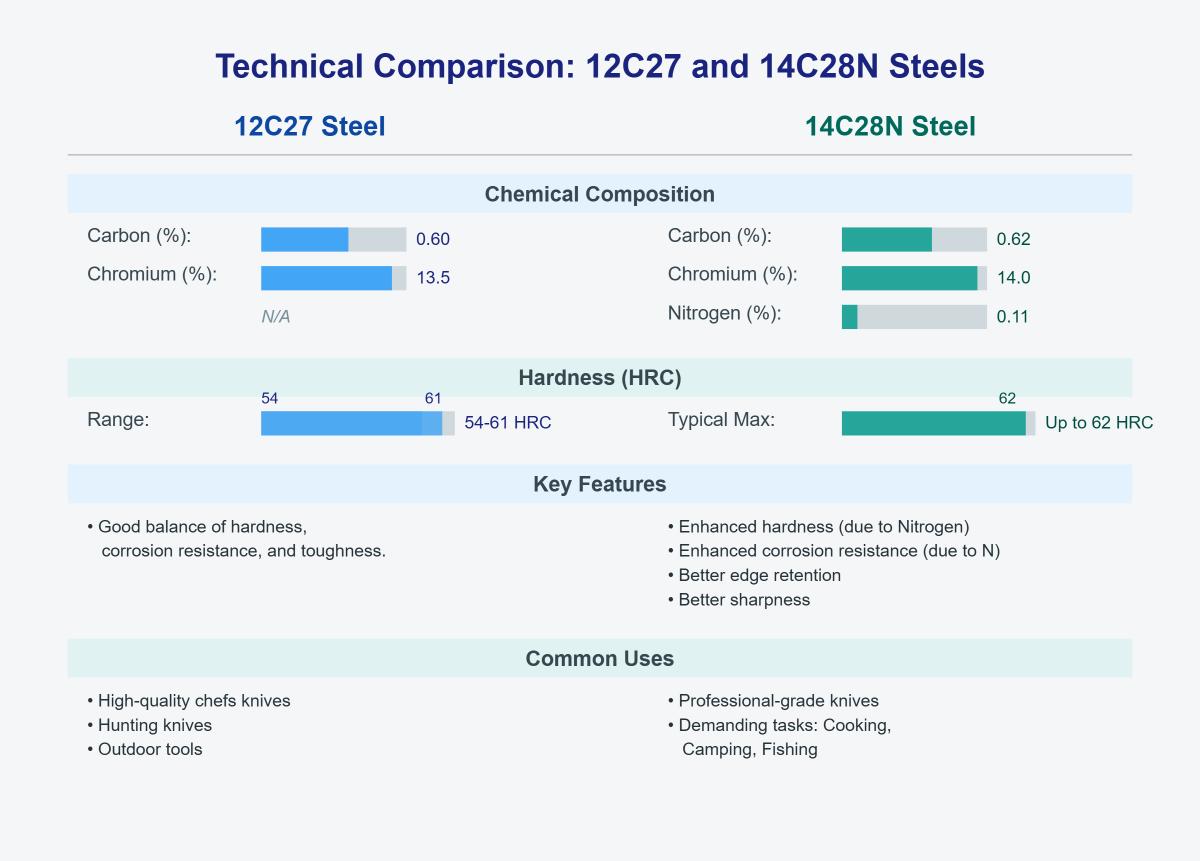 Technical Comparison: 12C27 and 14C28N Steels

12C27 Steel

14C28N Steel

Chemical Composition

Carbon (%): 0.60
Chromium (%): 13.5
N/A

Carbon (%): 0.62
Chromium (%): 14.0
Nitrogen (%): 0.11

Hardness (HRC)

Range: 54 61 54-61 HRC

Typical Max: 62 Up to 62 HRC

Key Features

• Good balance of hardness, corrosion resistance, and toughness.

• Enhanced hardness (due to Nitrogen)
• Enhanced corrosion resistance (due to N)
• Better edge retention
• Better sharpness

Common Uses

• High-quality chefs knives
• Hunting knives
• Outdoor tools

• Professional-grade knives
• Demanding tasks: Cooking, Camping, Fishing